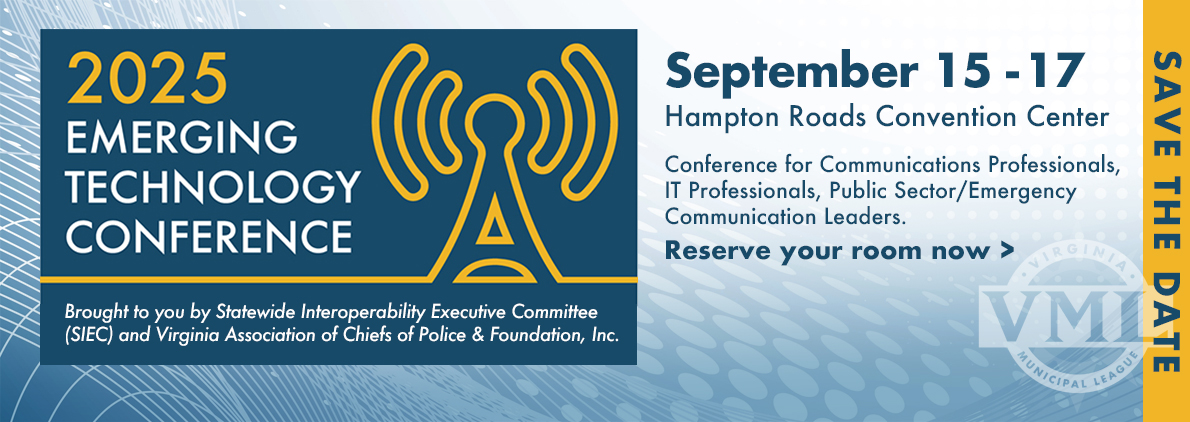 2025
EMERGING
TECHNOLOGY
CONFERENCE

Brought to you by Statewide Interoperability Executive Committee (SIEC) and Virginia Association of Chiefs of Police & Foundation, Inc.

September 15 - 17
Hampton Roads Convention Center

Conference for Communications Professionals, IT Professionals, Public Sector/Emergency Communication Leaders.

Reserve your room now >

VIRGINIA
VML
MUNICIPAL LEAGUE

SAVE THE DATE